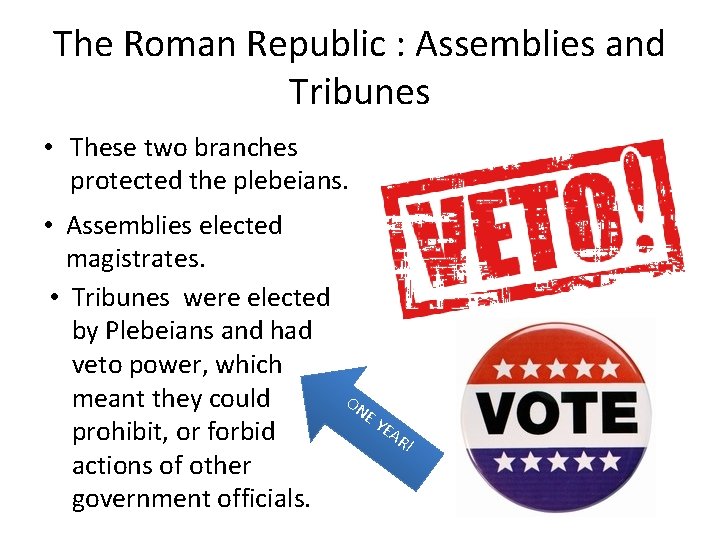 The Roman Republic : Assemblies and Tribunes

• These two branches protected the plebeians.

• Assemblies elected magistrates.

• Tribunes were elected by Plebeians and had veto power, which meant they could prohibit, or forbid actions of other government officials.

VETO!

ONE YEAR!

VOTE